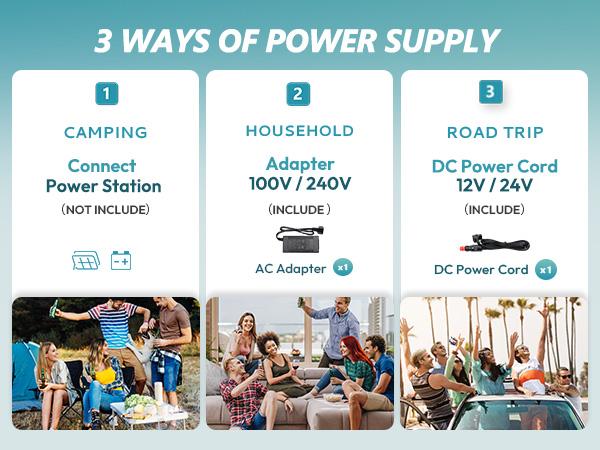 3 WAYS OF POWER SUPPLY

1

CAMPING

Connect
Power Station

(NOT INCLUDE)

2

HOUSEHOLD

Adapter
100V / 240V

(INCLUDE)

AC Adapter x1

3

ROAD TRIP

DC Power Cord
12V / 24V

(INCLUDE)

DC Power Cord x1